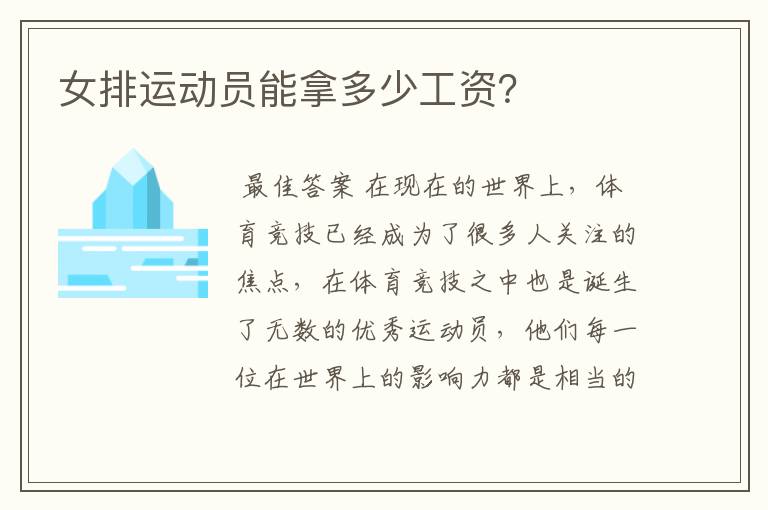 女排运动员能拿多少工资?

最佳答案 在现在的世界上，体育竞技已经成为了很多人关注的焦点，在体育竞技之中也是诞生了无数的优秀运动员，他们每一位在世界上的影响力都是相当的